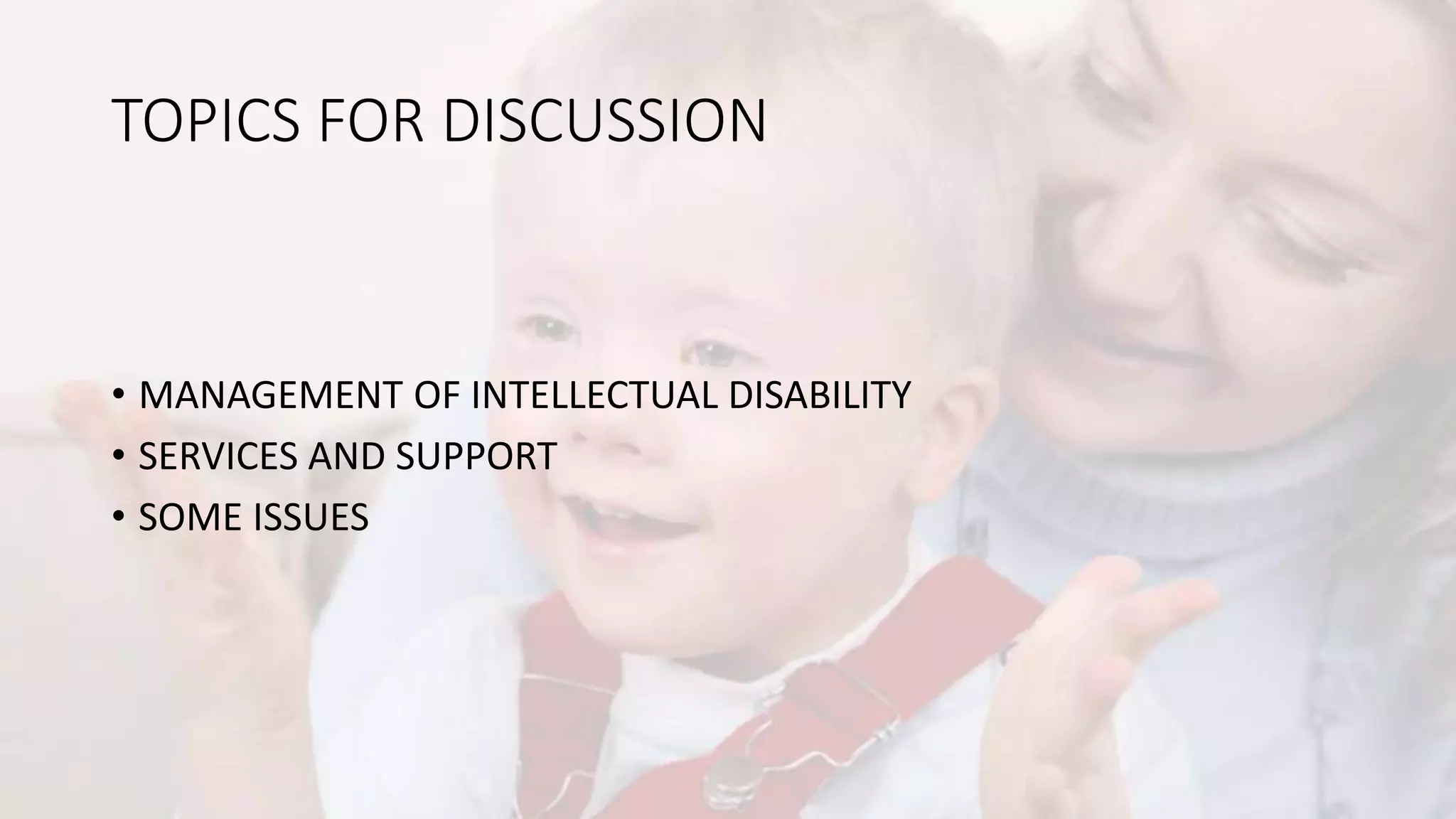 TOPICS FOR DISCUSSION

• MANAGEMENT OF INTELLECTUAL DISABILITY
• SERVICES AND SUPPORT
• SOME ISSUES